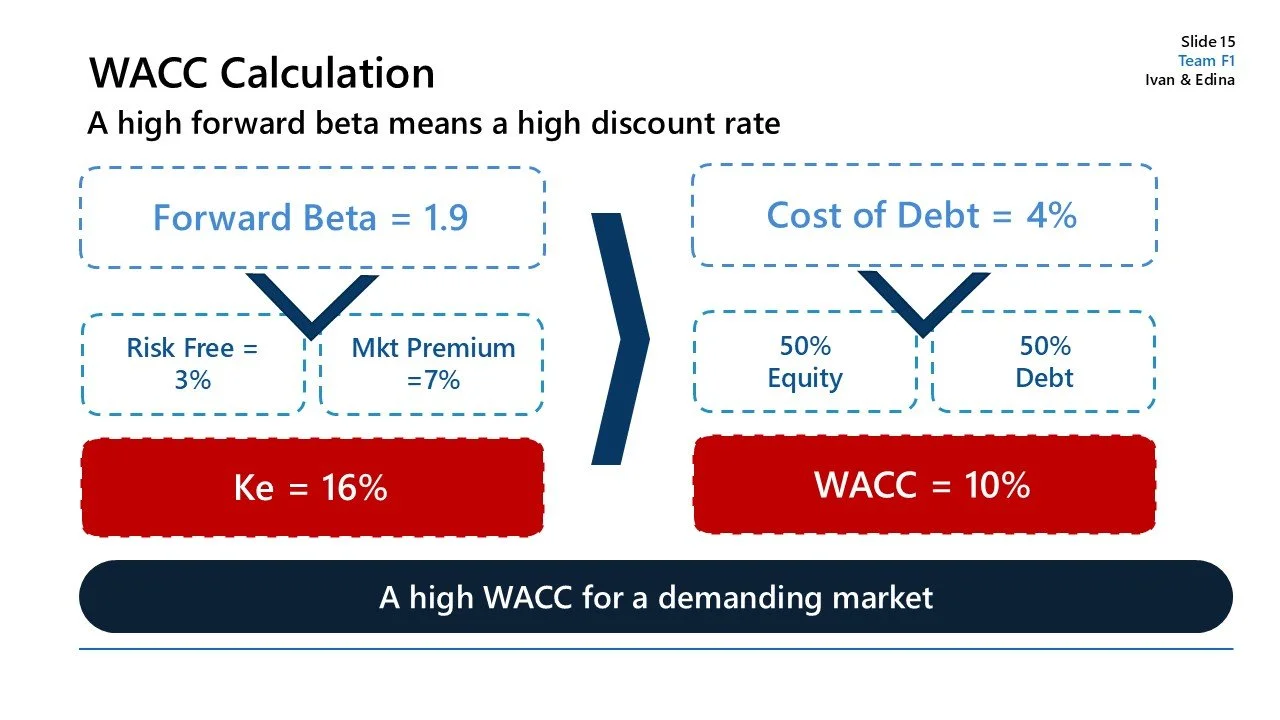 Slide 15
Team F1
Ivan & Edina

WACC Calculation

A high forward beta means a high discount rate

Forward Beta = 1.9

Risk Free = 3%

Mkt Premium =7%

Ke = 16%

Cost of Debt = 4%

50% Equity

50% Debt

WACC = 10%

A high WACC for a demanding market